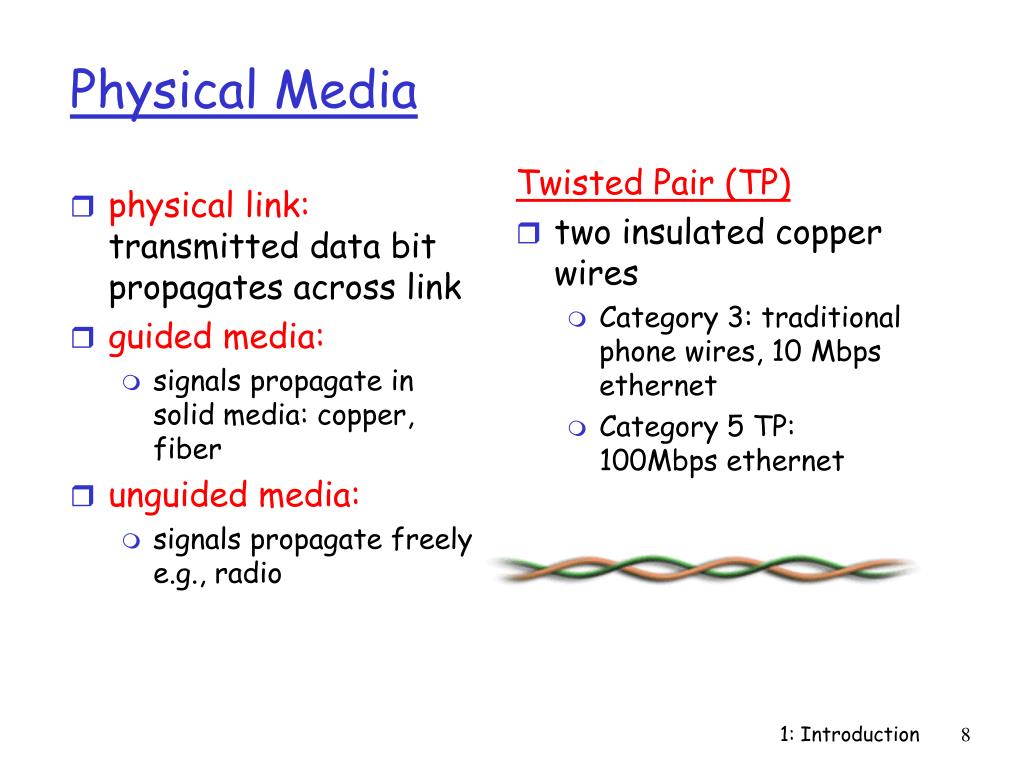 Physical Media

physical link: transmitted data bit propagates across link

guided media:

signals propagate in solid media: copper, fiber

unguided media:

signals propagate freely e.g., radio

Twisted Pair (TP)

two insulated copper wires

Category 3: traditional phone wires, 10 Mbps ethernet

Category 5 TP: 100Mbps ethernet

1: Introduction 8